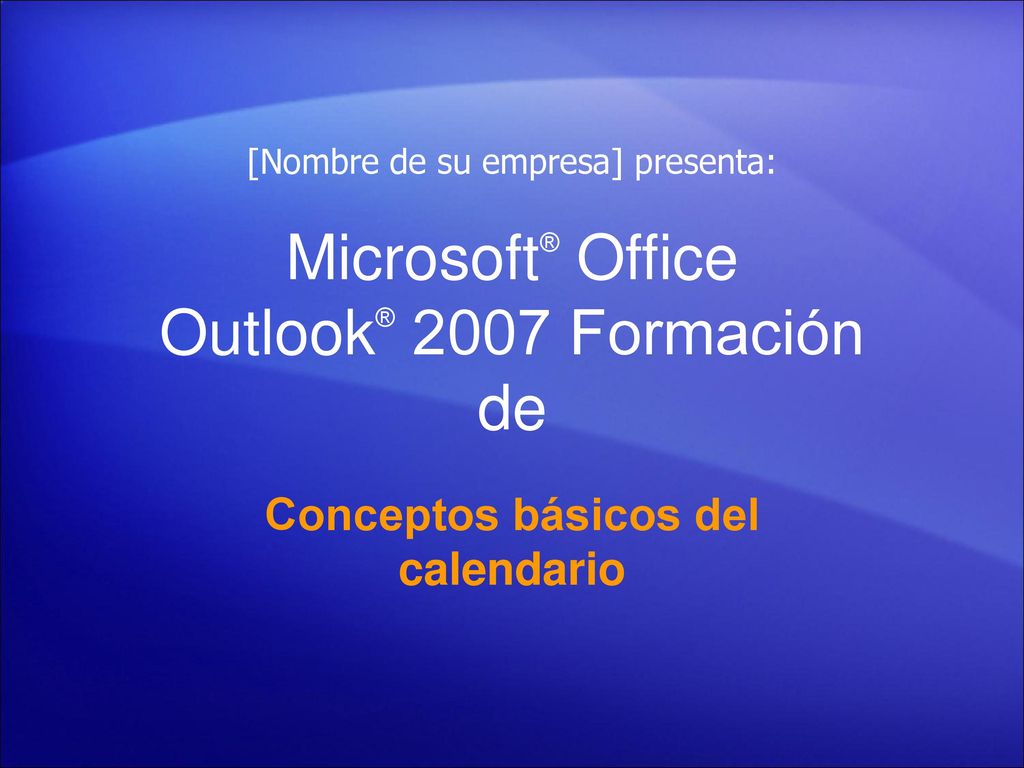 [Nombre de su empresa] presenta:

Microsoft® Office Outlook® 2007 Formación de

Conceptos básicos del calendario